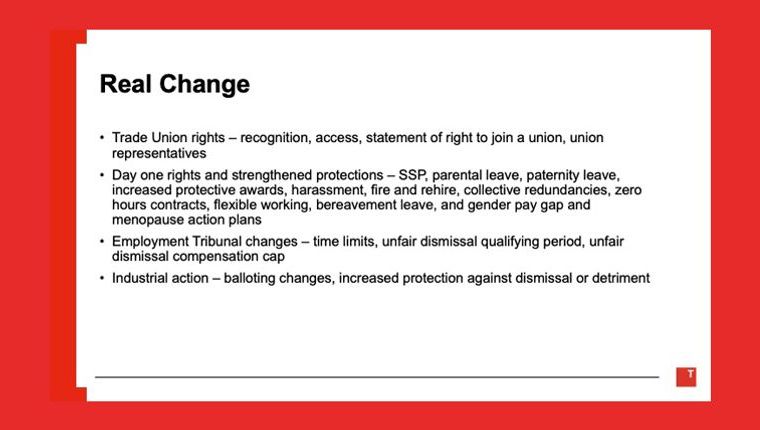 Real Change

• Trade Union rights – recognition, access, statement of right to join a union, union representatives

• Day one rights and strengthened protections – SSP, parental leave, paternity leave, increased protective awards, harassment, fire and rehire, collective redundancies, zero hours contracts, flexible working, bereavement leave, and gender pay gap and menopause action plans

• Employment Tribunal changes – time limits, unfair dismissal qualifying period, unfair dismissal compensation cap

• Industrial action – balloting changes, increased protection against dismissal or detriment

T